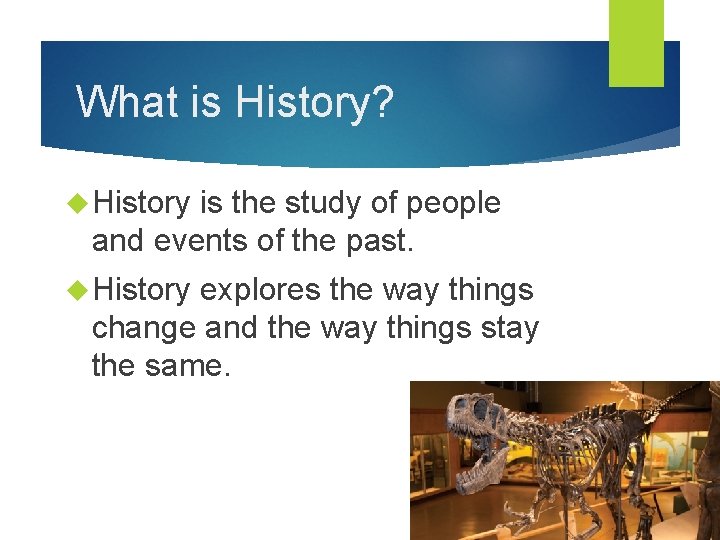 What is History?

History is the study of people and events of the past.

History explores the way things change and the way things stay the same.